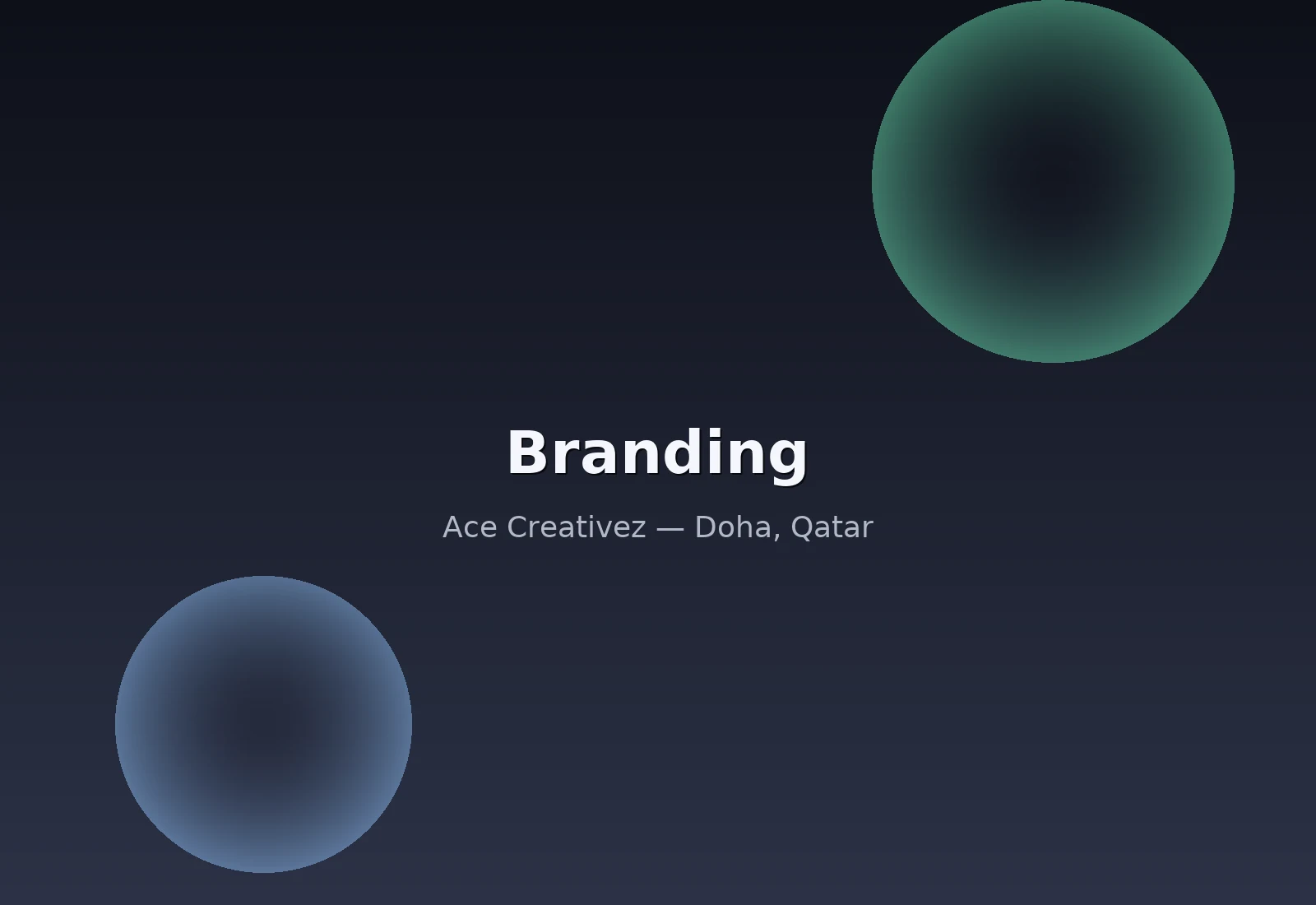 Branding

Ace Creativez — Doha, Qatar